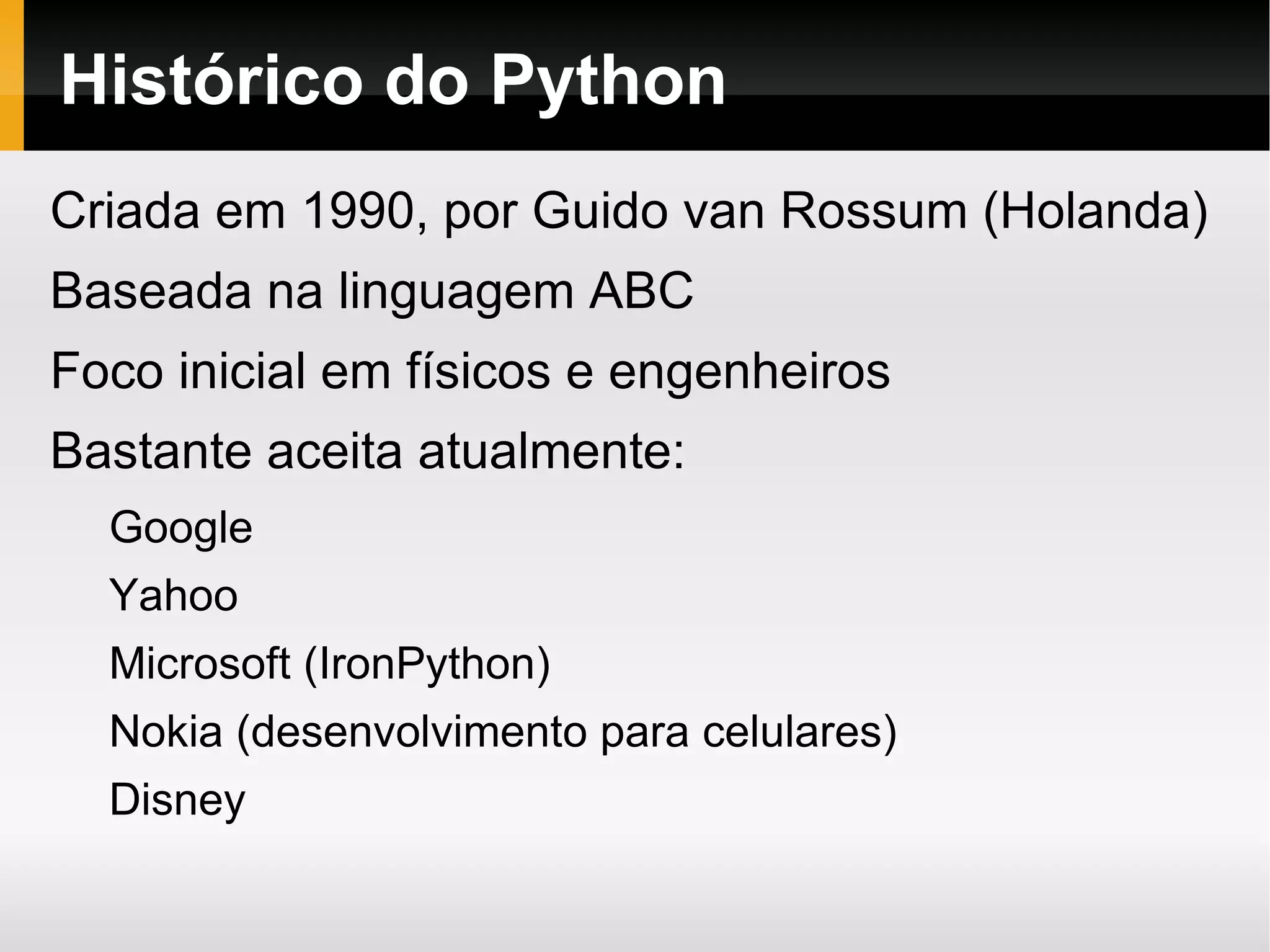 Histórico do Python

Criada em 1990, por Guido van Rossum (Holanda)

Baseada na linguagem ABC

Foco inicial em físicos e engenheiros

Bastante aceita atualmente:

Google

Yahoo

Microsoft (IronPython)

Nokia (desenvolvimento para celulares)

Disney